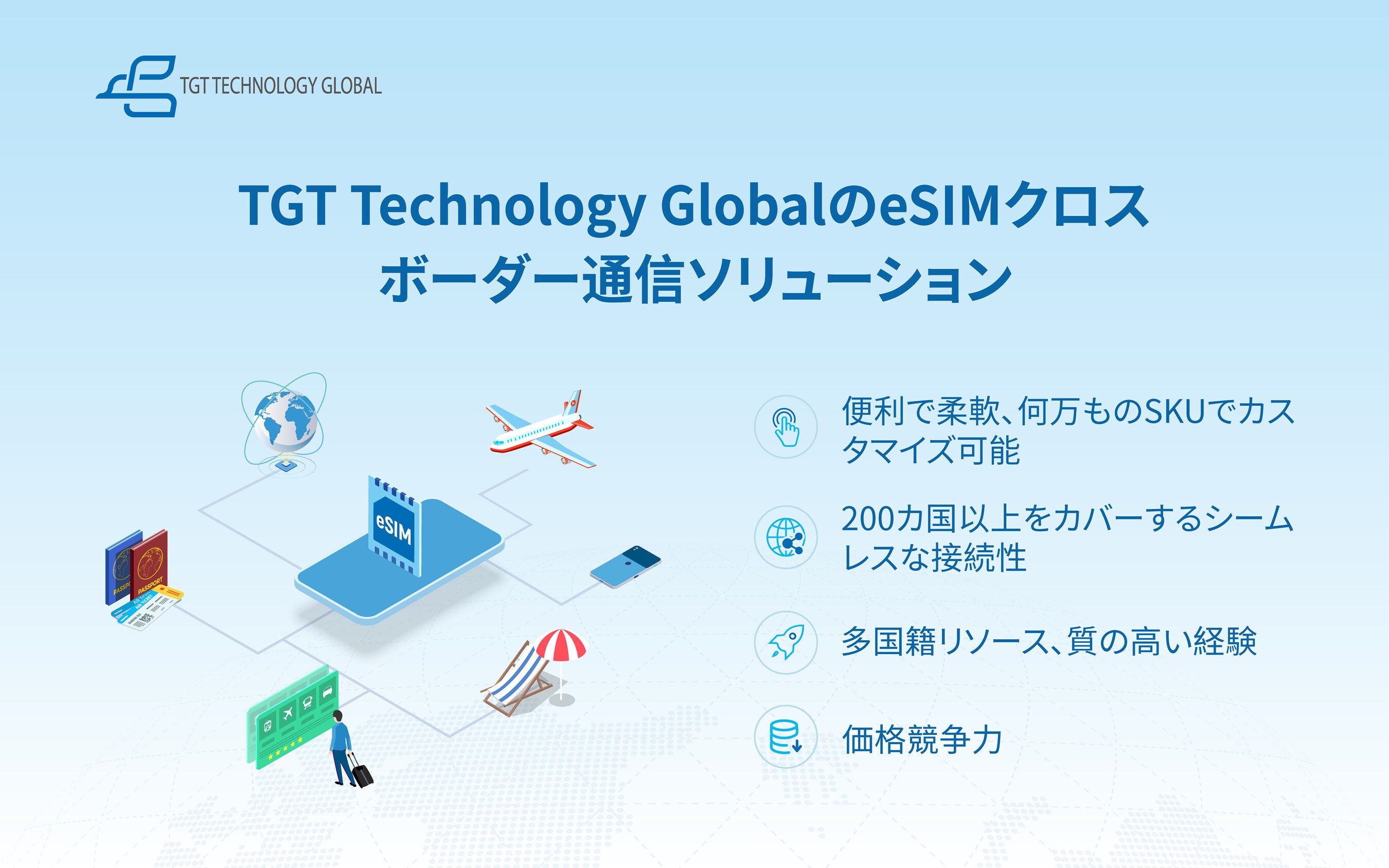 TGT TECHNOLOGY GLOBAL

TGT Technology GlobalのeSIMクロスボーダー通信ソリューション

eSIM

PASSPORT

PASSPORT

便利で柔軟、何万ものSKUでカスタマイズ可能

200カ国以上をカバーするシームレスな接続性

多国籍リソース、質の高い経験

価格競争力